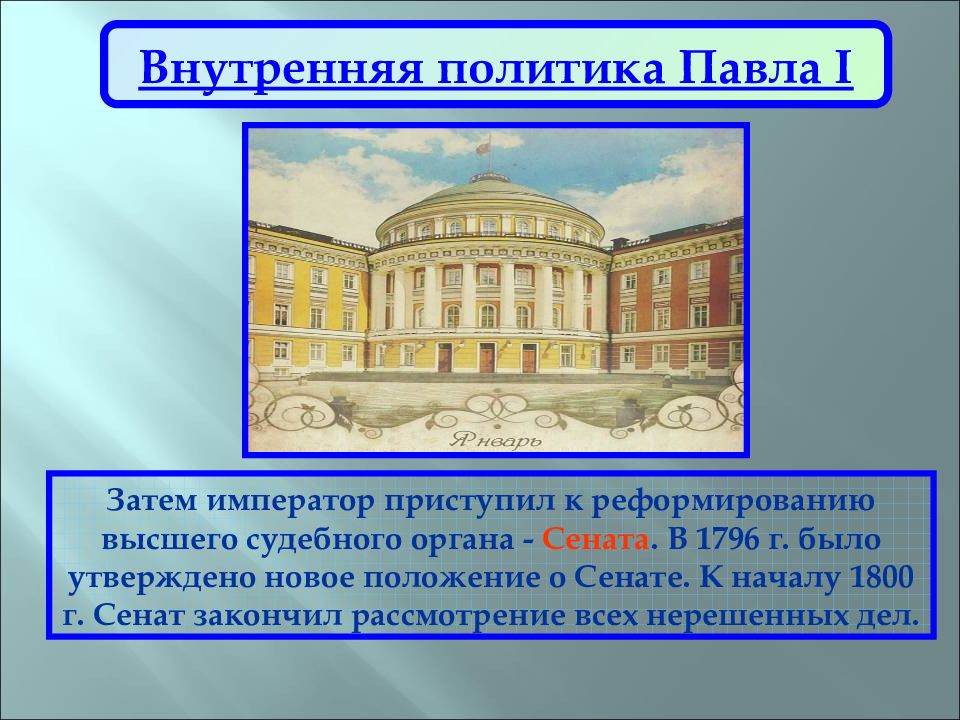 Внутренняя политика Павла I

Январь

Затем император приступил к реформированию высшего судебного органа - Сената. В 1796 г. было утверждено новое положение о Сенате. К началу 1800 г. Сенат закончил рассмотрение всех нерешенных дел.